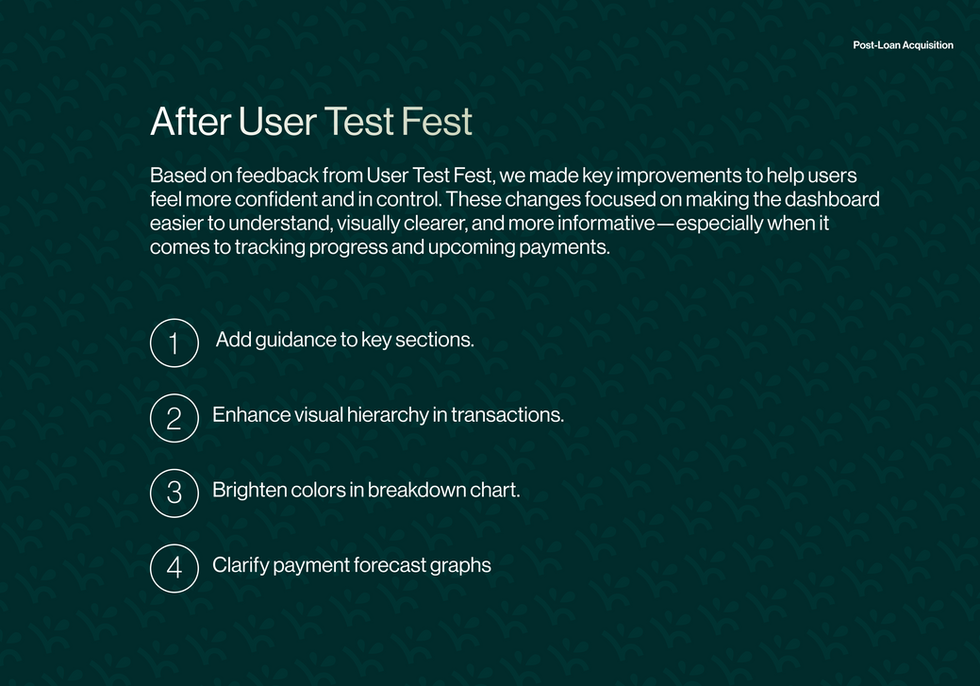 Post-Loan Acquisition

After User Test Fest

Based on feedback from User Test Fest, we made key improvements to help users feel more confident and in control. These changes focused on making the dashboard easier to understand, visually clearer, and more informative—especially when it comes to tracking progress and upcoming payments.

1 Add guidance to key sections.

2 Enhance visual hierarchy in transactions.

3 Brighten colors in breakdown chart.

4 Clarify payment forecast graphs